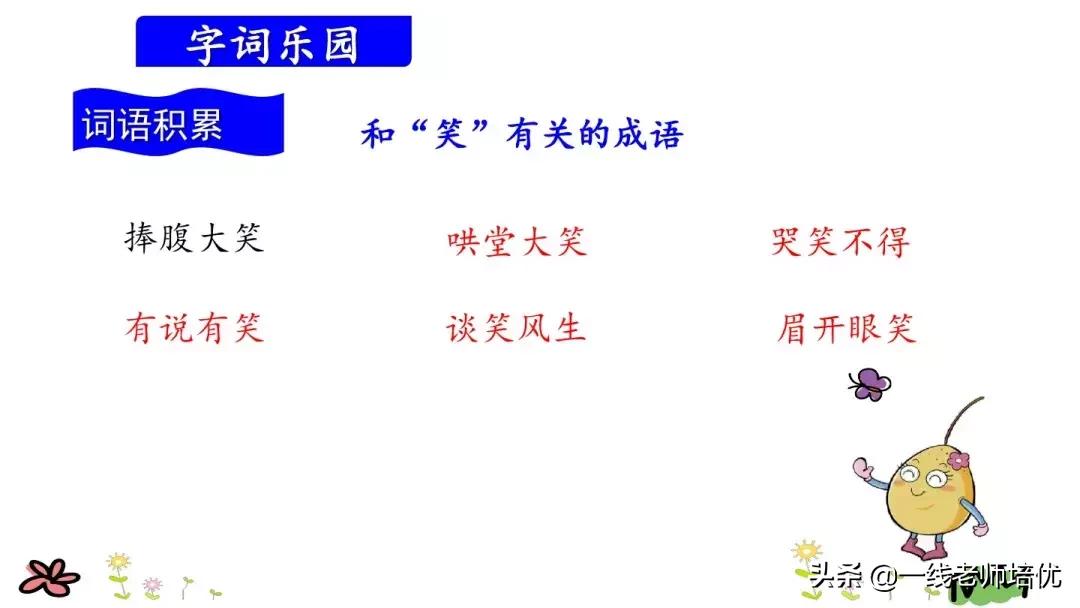 字词乐园

词语积累

和“笑”有关的成语

捧腹大笑　　哄堂大笑　　哭笑不得

有说有笑　　谈笑风生　　眉开眼笑

头条 @一线老师培优